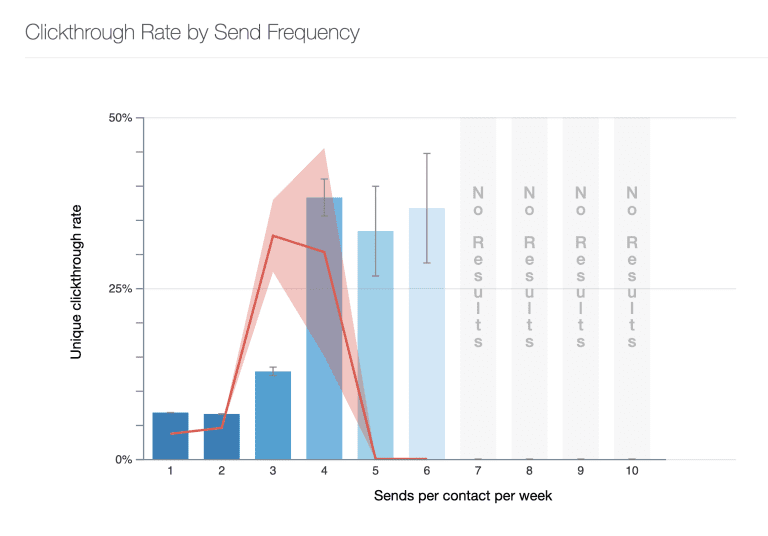 Clickthrough Rate by Send Frequency

50%
25%
0%

Unique clickthrough rate

No Results
No Results
No Results
No Results

1 2 3 4 5 6 7 8 9 10

Sends per contact per week